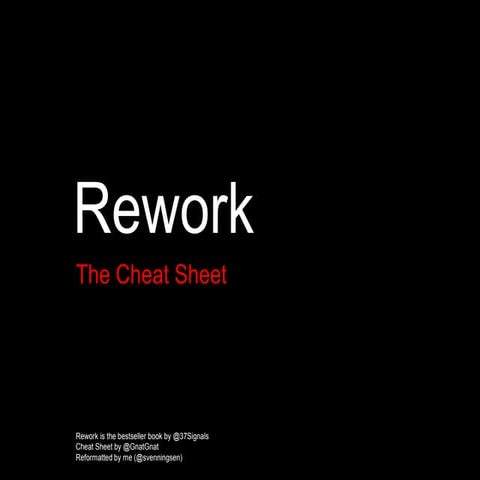 Rework

The Cheat Sheet

Rework is the bestseller book by @37Signals
Cheat Sheet by @GnatGnat
Reformatted by me (@svenningsen)